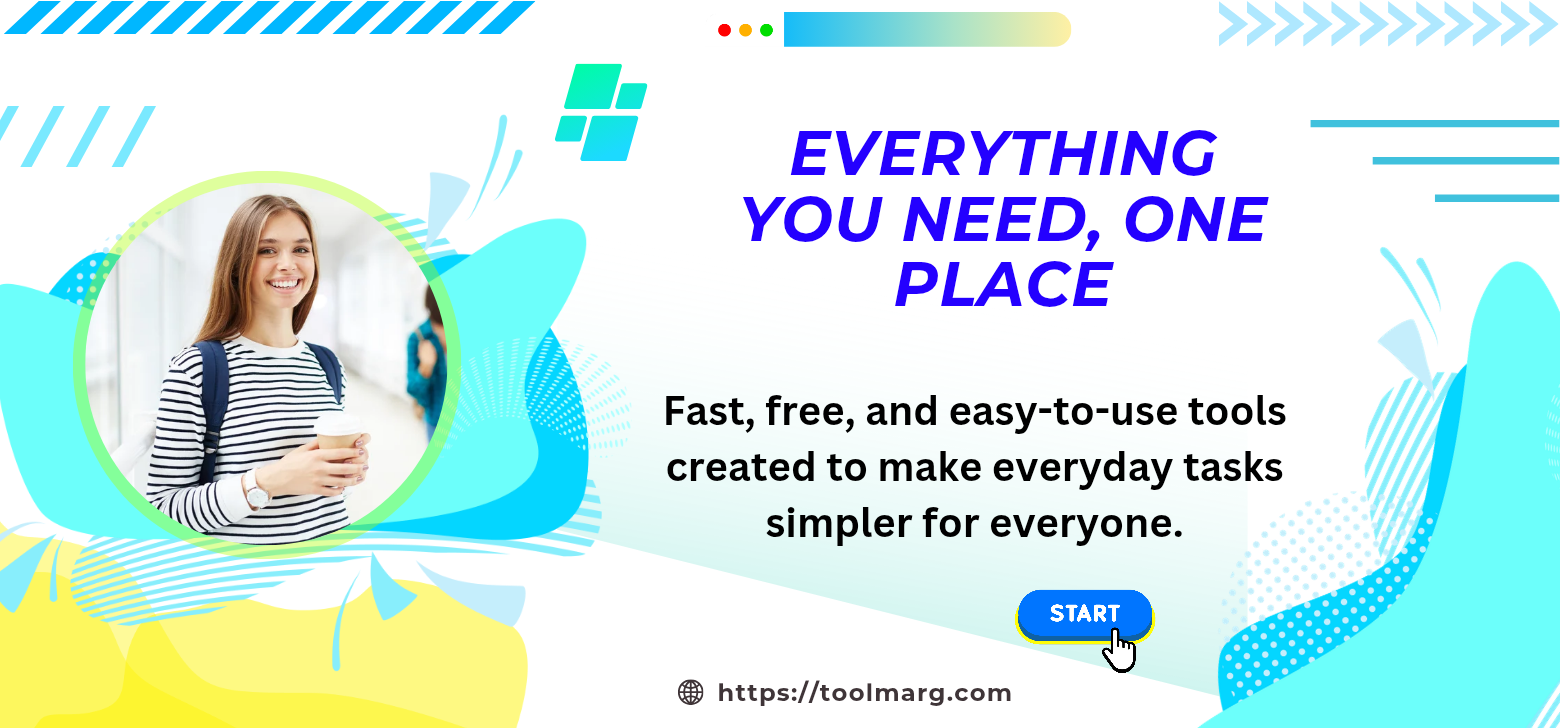 EVERYTHING YOU NEED, ONE PLACE

Fast, free, and easy-to-use tools created to make everyday tasks simpler for everyone.

START

https://toolmarg.com